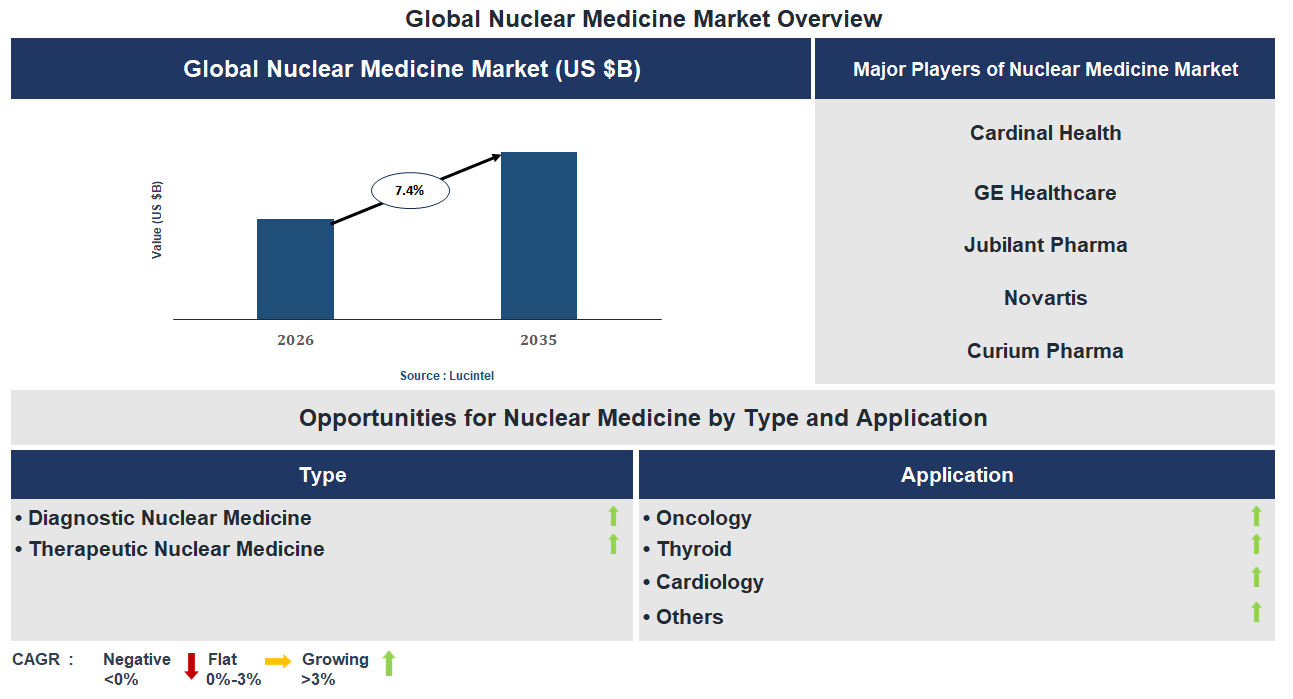 Global Nuclear Medicine Market Overview

Global Nuclear Medicine Market (US $B)

Value (US $B)

7.4%

2026

2035

Source : Lucintel

Major Players of Nuclear Medicine Market

Cardinal Health

GE Healthcare

Jubilant Pharma

Novartis

Curium Pharma

Opportunities for Nuclear Medicine by Type and Application

Type

• Diagnostic Nuclear Medicine
• Therapeutic Nuclear Medicine

Application

• Oncology
• Thyroid
• Cardiology
• Others

CAGR : Negative <0% Flat 0%-3% Growing >3%